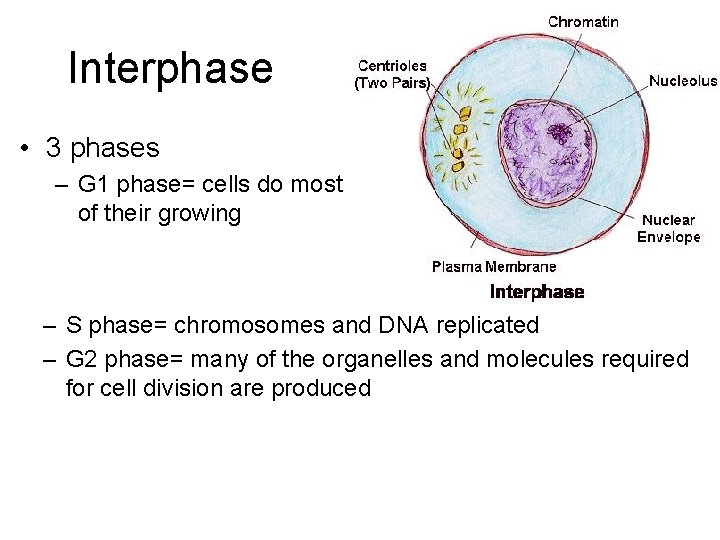 Interphase

• 3 phases
– G1 phase= cells do most of their growing

Chromatin
Centrioles (Two Pairs)
Nucleolus
Nuclear Envelope
Plasma Membrane
Interphase

– S phase= chromosomes and DNA replicated
– G2 phase= many of the organelles and molecules required for cell division are produced